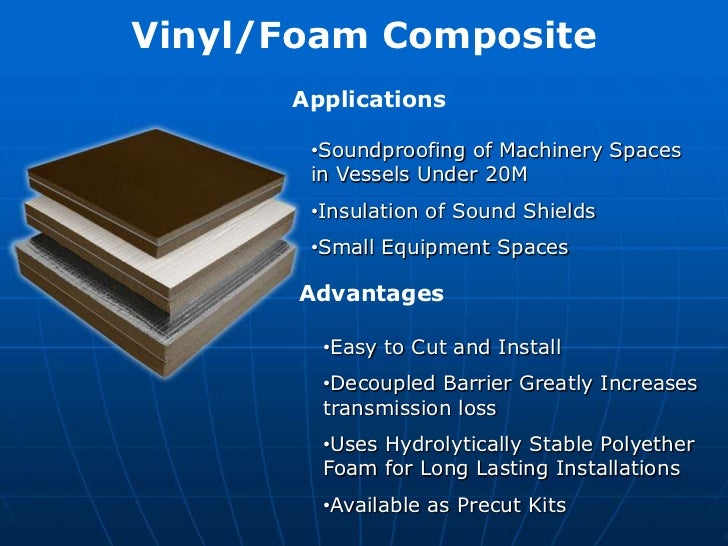 Vinyl/Foam Composite

Applications

•Soundproofing of Machinery Spaces in Vessels Under 20M

•Insulation of Sound Shields

•Small Equipment Spaces

Advantages

•Easy to Cut and Install

•Decoupled Barrier Greatly Increases transmission loss

•Uses Hydrolytically Stable Polyether Foam for Long Lasting Installations

•Available as Precut Kits